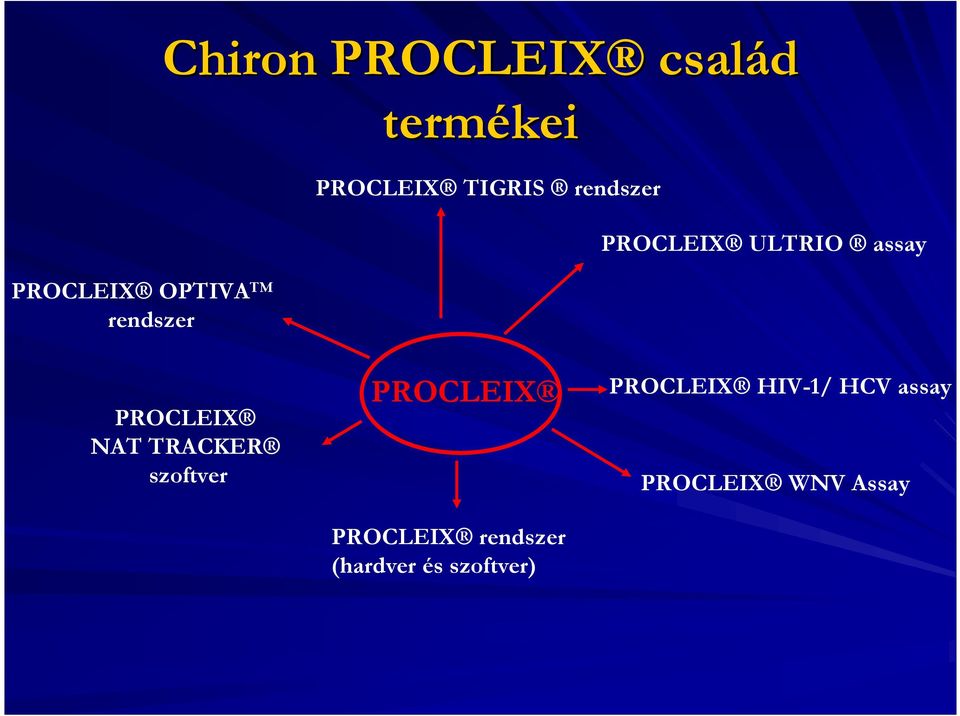 Chiron PROCLEIX® család termékei

PROCLEIX® TIGRIS ® rendszer

PROCLEIX® ULTRIO ® assay

PROCLEIX® OPTIVA™ rendszer

PROCLEIX®

PROCLEIX® HIV-1/ HCV assay

PROCLEIX® NAT TRACKER® szoftver

PROCLEIX® WNV Assay

PROCLEIX® rendszer (hardver és szoftver)